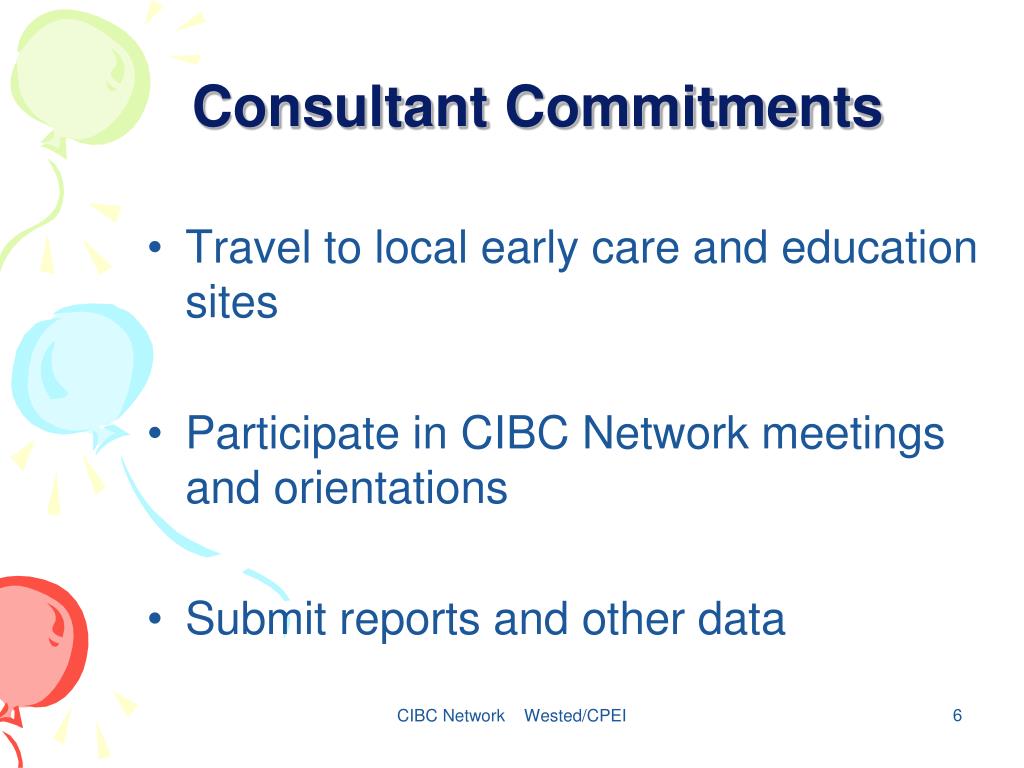 Consultant Commitments

• Travel to local early care and education sites

• Participate in CIBC Network meetings and orientations

• Submit reports and other data

CIBC Network Wested/CPEI

6